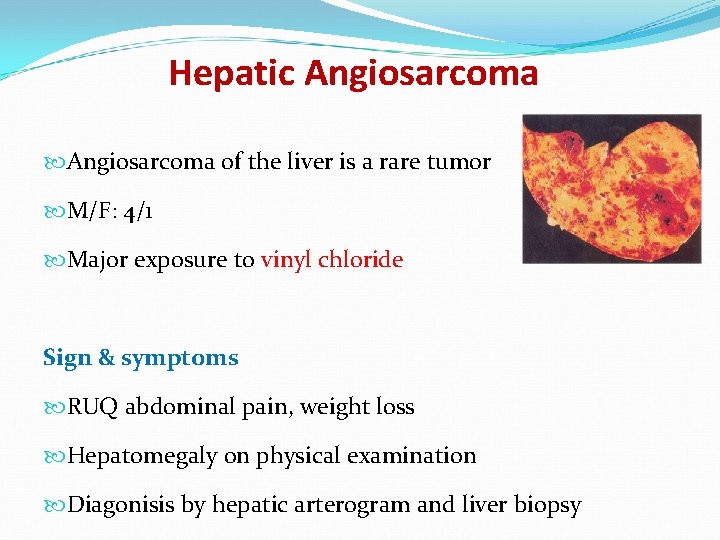 Hepatic Angiosarcoma

Angiosarcoma of the liver is a rare tumor

M/F: 4/1

Major exposure to vinyl chloride

Sign & symptoms

RUQ abdominal pain, weight loss

Hepatomegaly on physical examination

Diagonisis by hepatic arterogram and liver biopsy